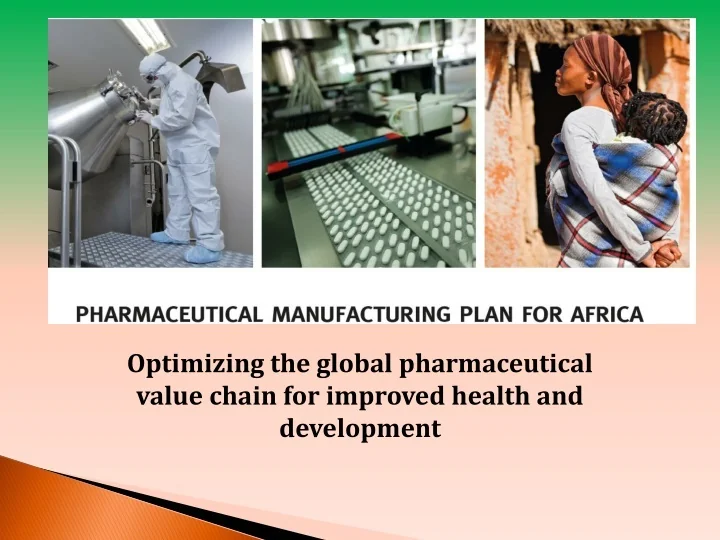 PHARMACEUTICAL MANUFACTURING PLAN FOR AFRICA

Optimizing the global pharmaceutical value chain for improved health and development